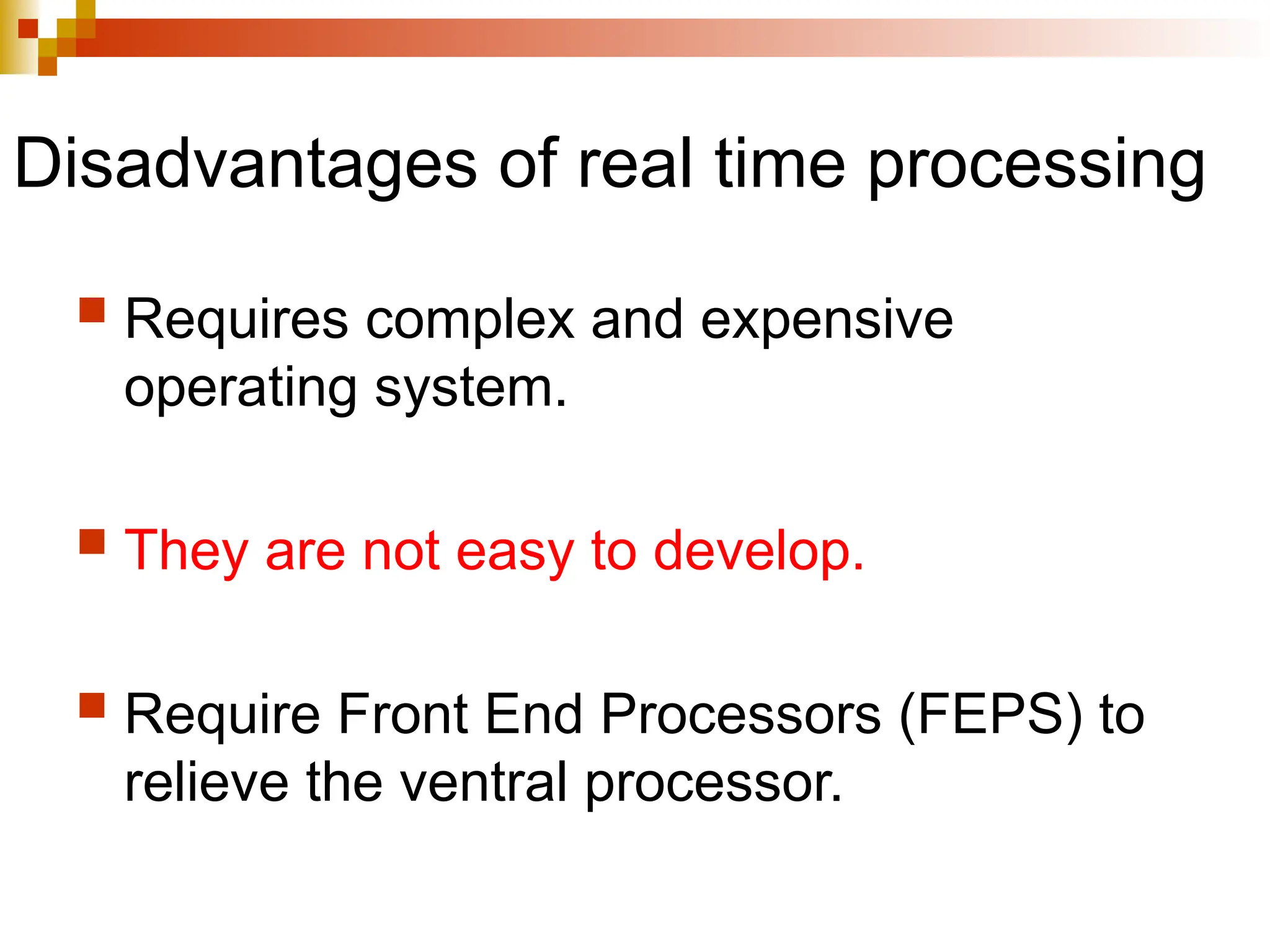 Disadvantages of real time processing

Requires complex and expensive operating system.

They are not easy to develop.

Require Front End Processors (FEPS) to relieve the ventral processor.